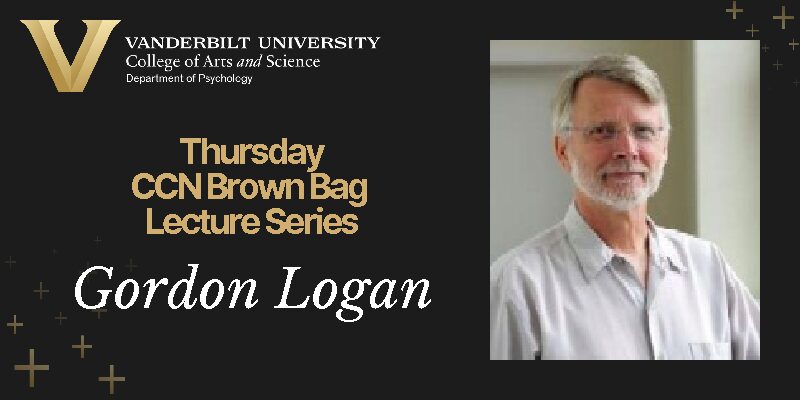 VANDERBILT UNIVERSITY
College of Arts and Science
Department of Psychology

Thursday
CCN Brown Bag
Lecture Series

Gordon Logan